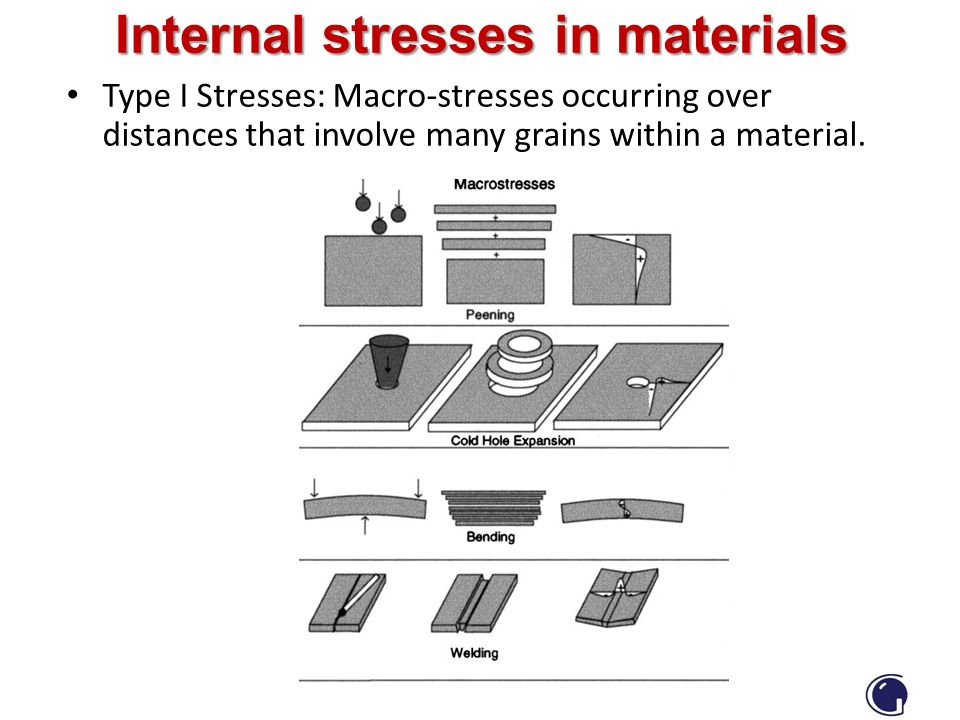 Internal stresses in materials

• Type I Stresses: Macro-stresses occurring over distances that involve many grains within a material.

Macrostresses

+
+
+

-
+

Peening

Cold Hole Expansion

Bending

Welding